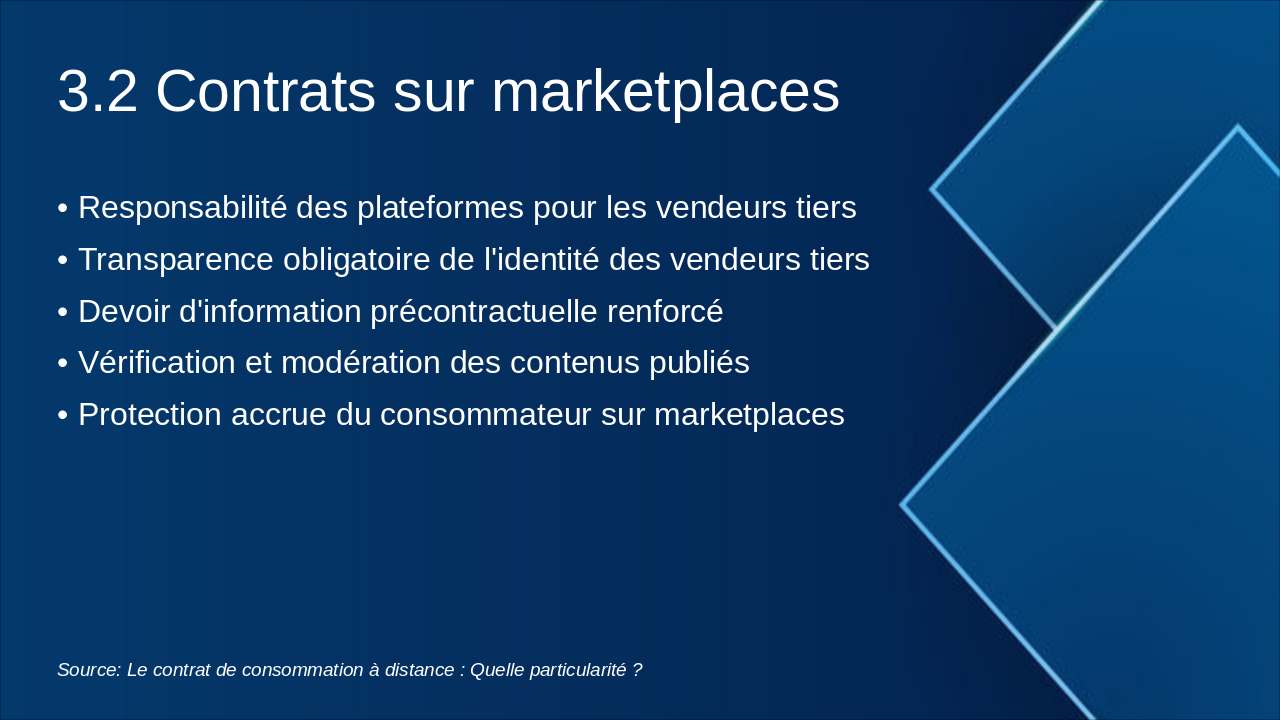 3.2 Contrats sur marketplaces

• Responsabilité des plateformes pour les vendeurs tiers
• Transparence obligatoire de l'identité des vendeurs tiers
• Devoir d'information précontractuelle renforcé
• Vérification et modération des contenus publiés
• Protection accrue du consommateur sur marketplaces

Source: Le contrat de consommation à distance : Quelle particularité ?